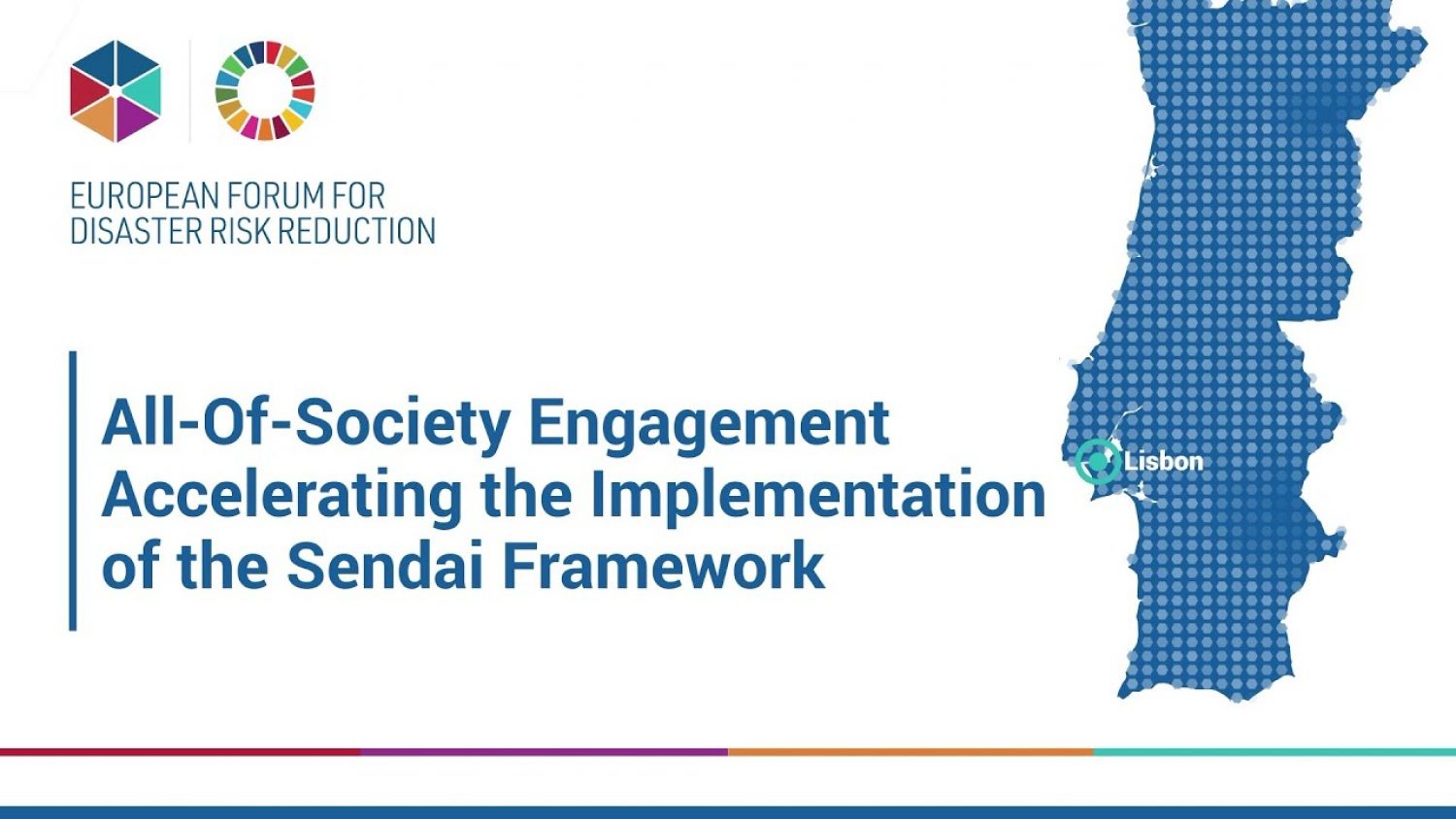 EUROPEAN FORUM FOR
DISASTER RISK REDUCTION

All-Of-Society Engagement
Accelerating the Implementation
of the Sendai Framework

Lisbon